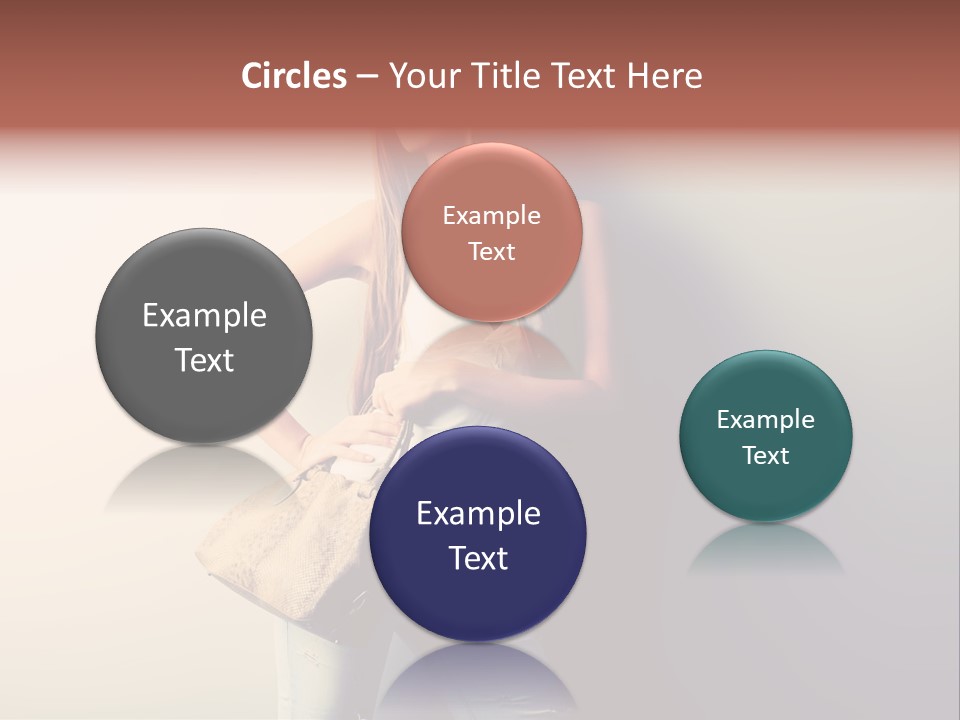 Circles – Your Title Text Here

Example Text

Example Text

Example Text

Example Text